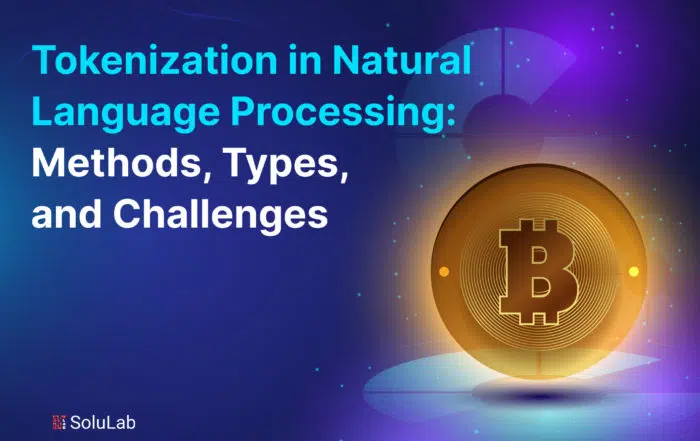 Tokenization in Natural Language Processing: Methods, Types, and Challenges

SoluLab